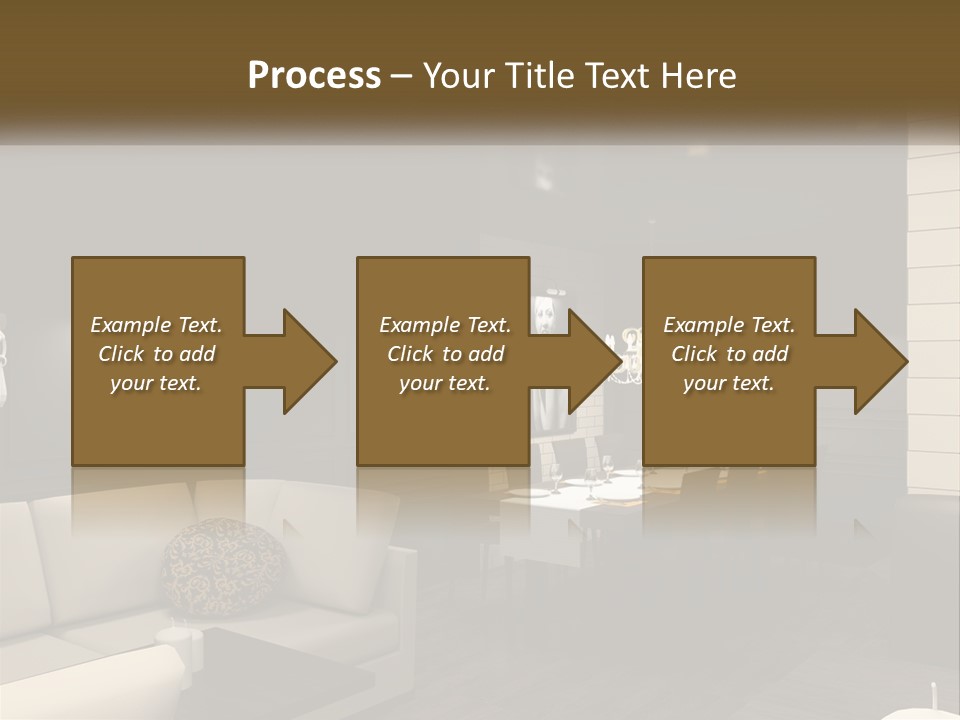 Process – Your Title Text Here

Example Text. Click to add your text.

Example Text. Click to add your text.

Example Text. Click to add your text.